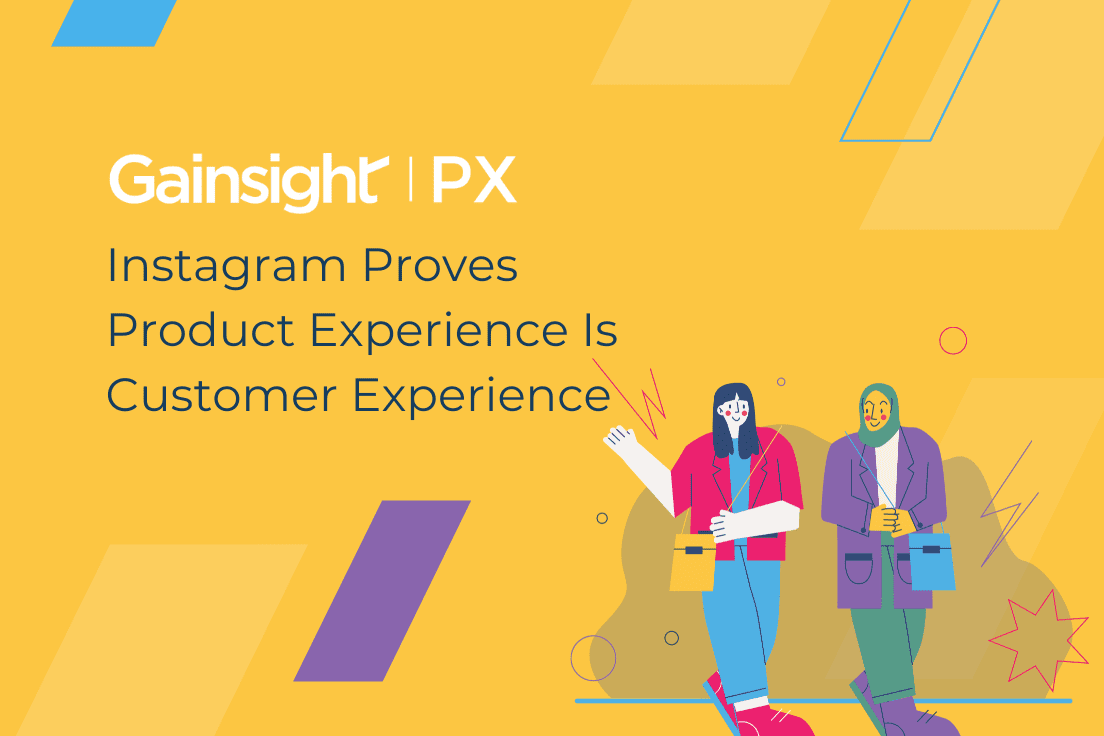 Gainsight | PX

Instagram Proves Product Experience Is Customer Experience